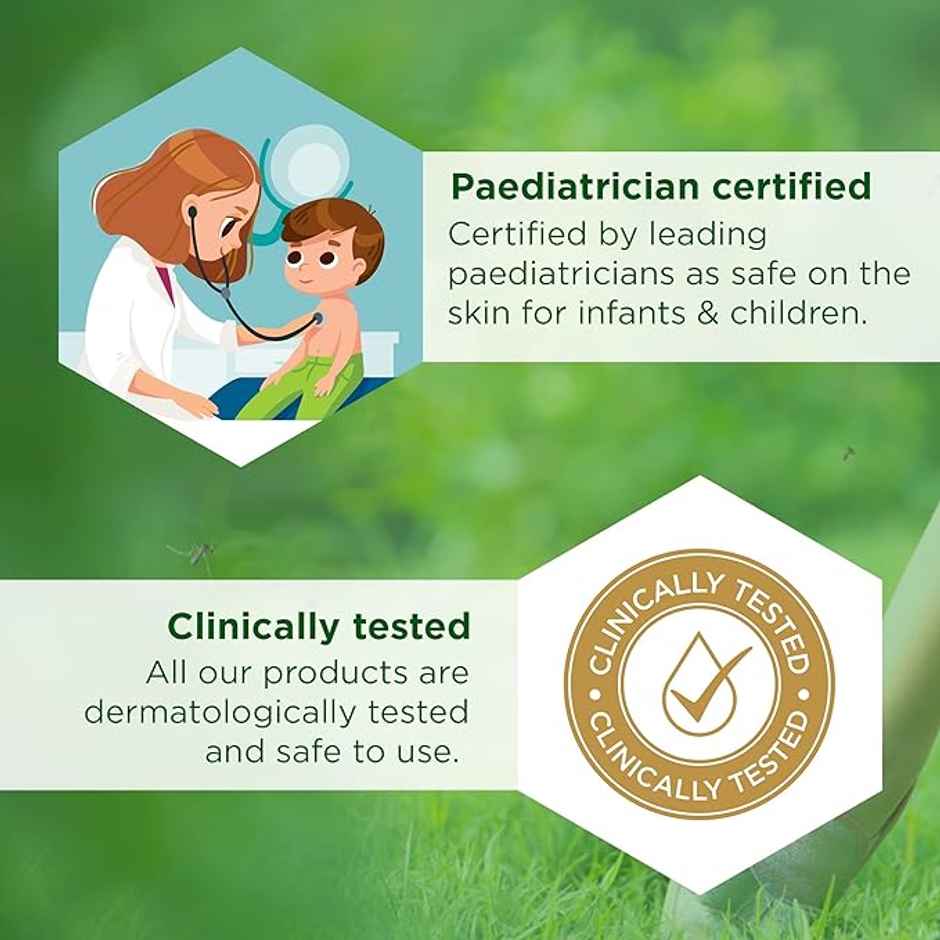 Paediatrician certified
Certified by leading paediatricians as safe on the skin for infants & children.

Clinically tested
All our products are dermatologically tested and safe to use.

CLINICALLY TESTED • CLINICALLY TESTED •